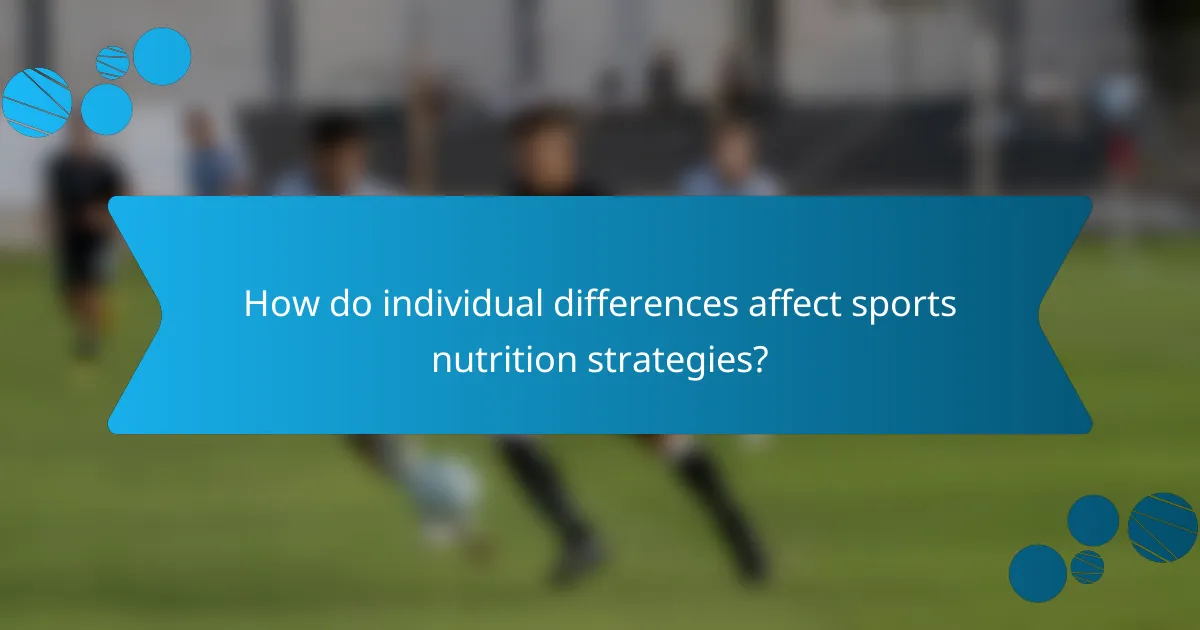 How do individual differences affect sports nutrition strategies?